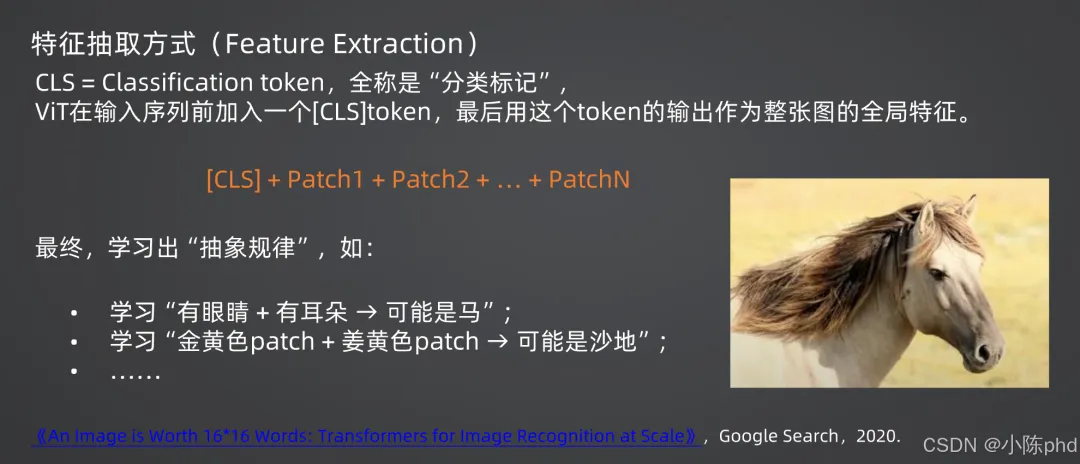 特征抽取方式（Feature Extraction）

CLS = Classification token，全称是“分类标记”，
ViT在输入序列前加入一个[CLS]token，最后用这个token的输出作为整张图的全局特征。

[CLS] + Patch1 + Patch2 + … + PatchN

最终，学习出“抽象规律”，如：

• 学习“有眼睛 + 有耳朵 → 可能是马”；
• 学习“金黄色patch + 姜黄色patch → 可能是沙地”；
• ……

《An Image is Worth 16*16 Words: Transformers for Image Recognition at Scale》，Google Search，2020.

CSDN @小陈phd